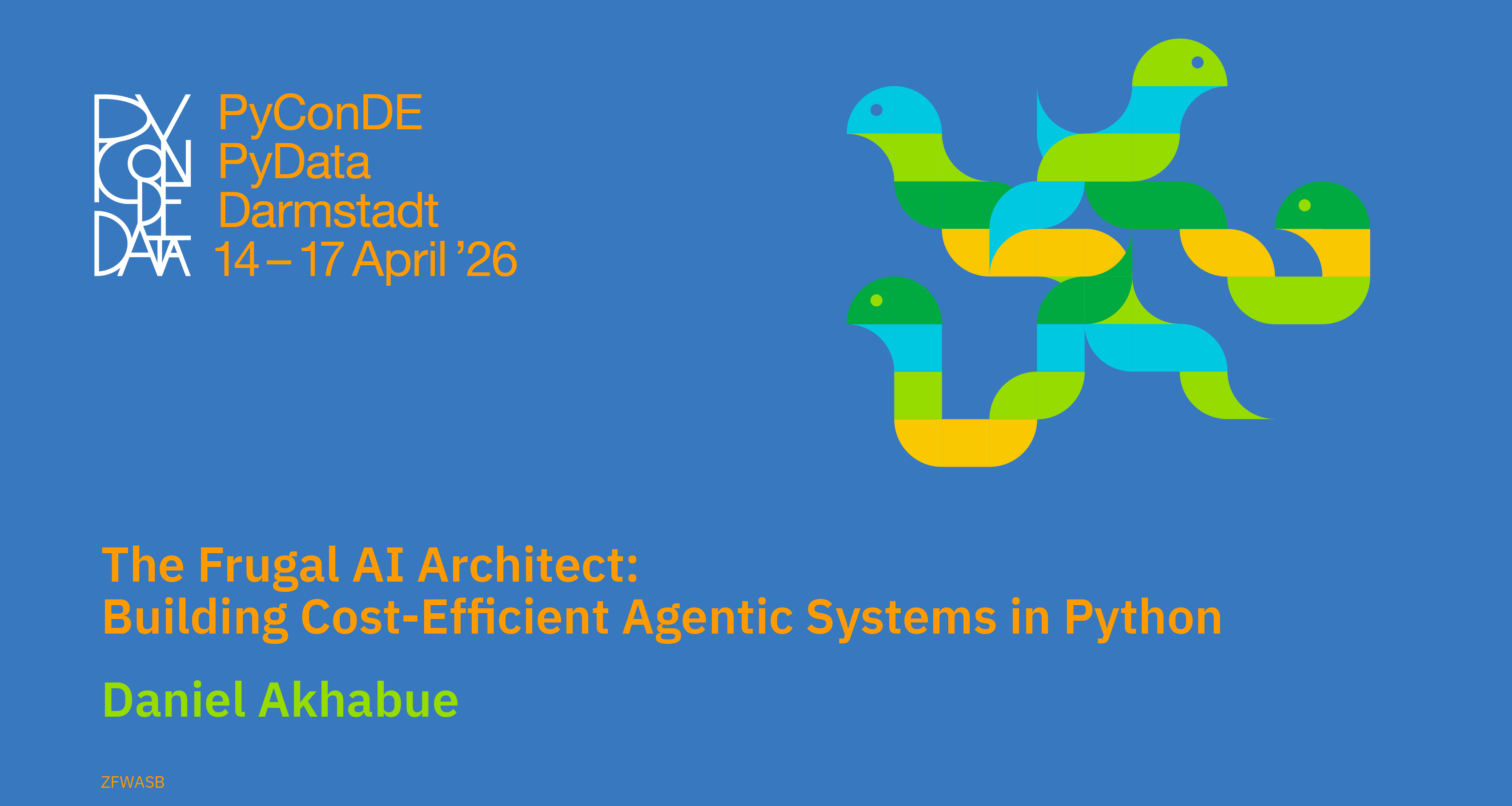 PY CON DE DATA

PyConDE
PyData
Darmstadt
14 – 17 April ’26

The Frugal AI Architect:
Building Cost-Efficient Agentic Systems in Python

Daniel Akhabue

ZFWASB